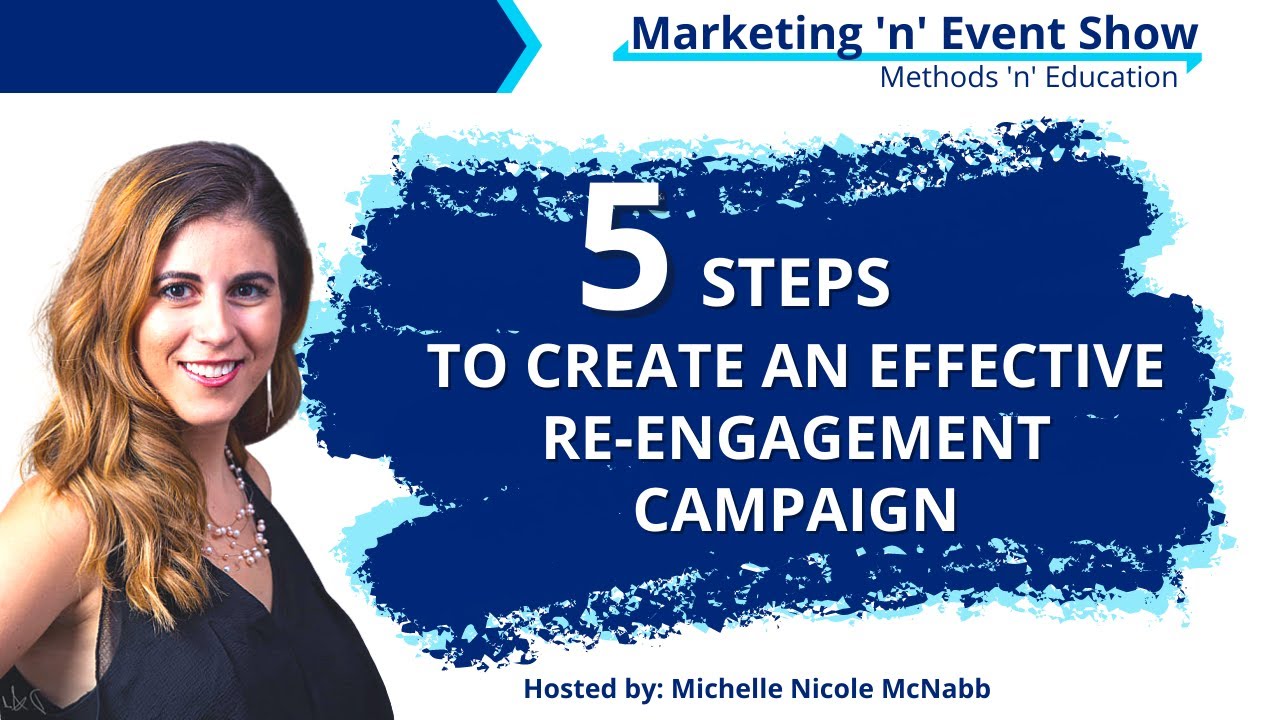 Marketing 'n' Event Show
Methods 'n' Education

5 STEPS
TO CREATE AN EFFECTIVE RE-ENGAGEMENT CAMPAIGN

Hosted by: Michelle Nicole McNabb